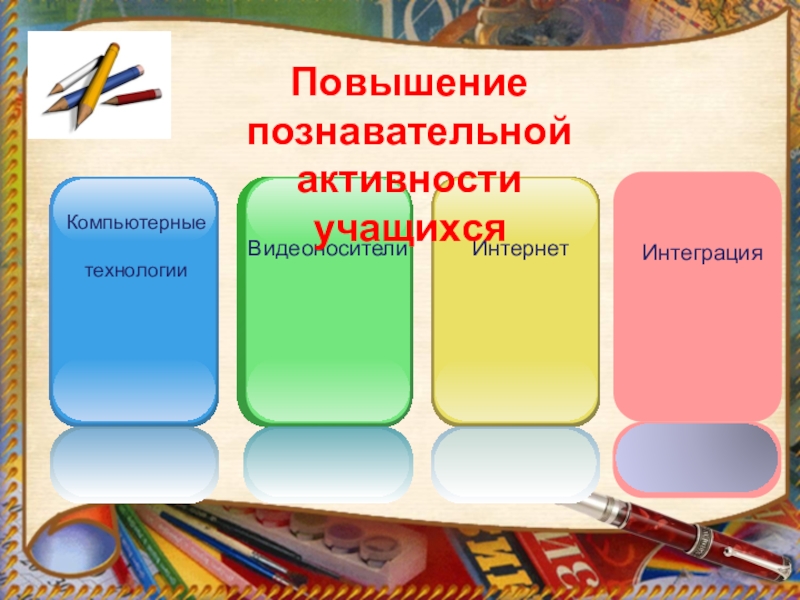 Повышение познавательной активности учащихся

Компьютерные технологии

Видеоносители

Интернет

Интеграция